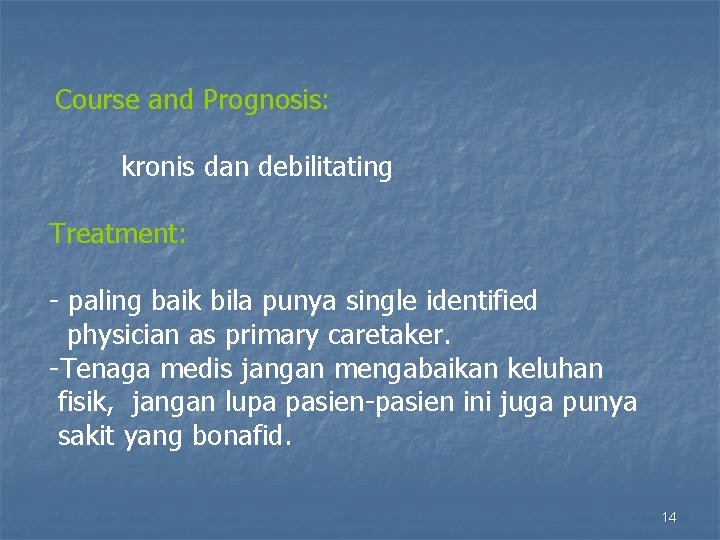 Course and Prognosis:

kronis dan debilitating

Treatment:

- paling baik bila punya single identified physician as primary caretaker.
-Tenaga medis jangan mengabaikan keluhan fisik, jangan lupa pasien-pasien ini juga punya sakit yang bonafid.

14